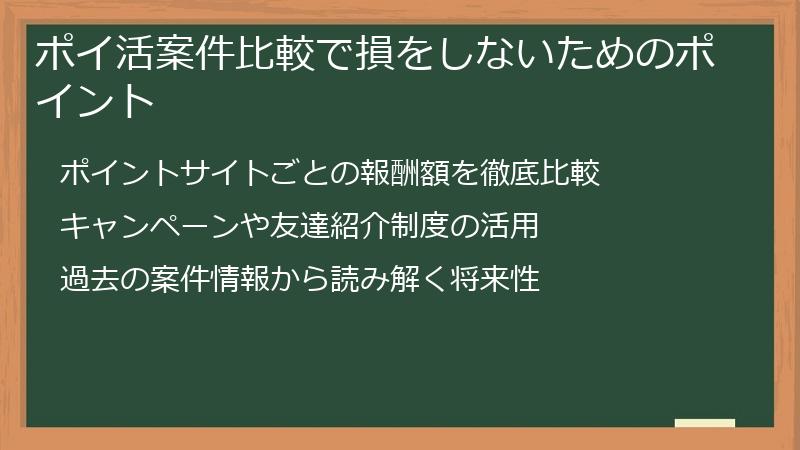 ポイ活案件比較で損をしないためのポイント

ポイントサイトごとの報酬額を徹底比較

キャンペーンや友達紹介制度の活用

過去の案件情報から読み解く将来性